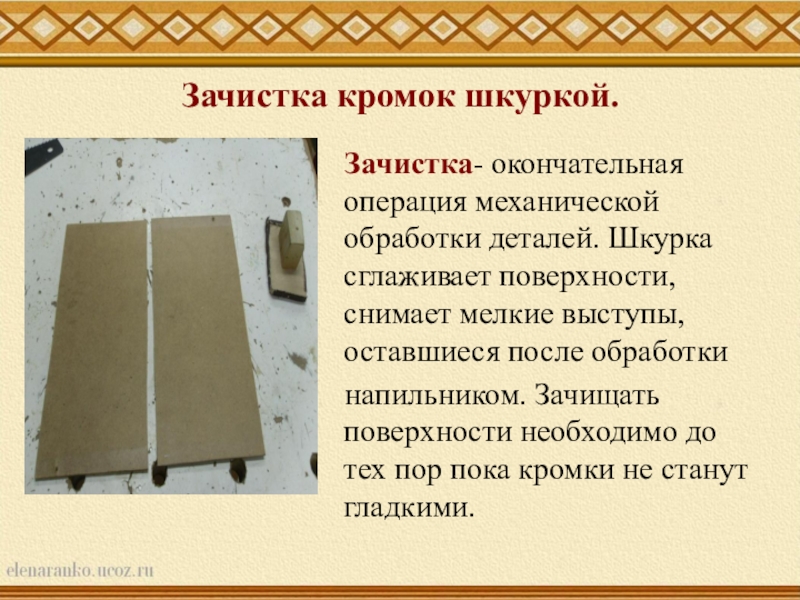 Зачистка кромок шкуркой.

Зачистка- окончательная операция механической обработки деталей. Шкурка сглаживает поверхности, снимает мелкие выступы, оставшиеся после обработки напильником. Зачищать поверхности необходимо до тех пор пока кромки не станут гладкими.

elenaranko.ucoz.ru